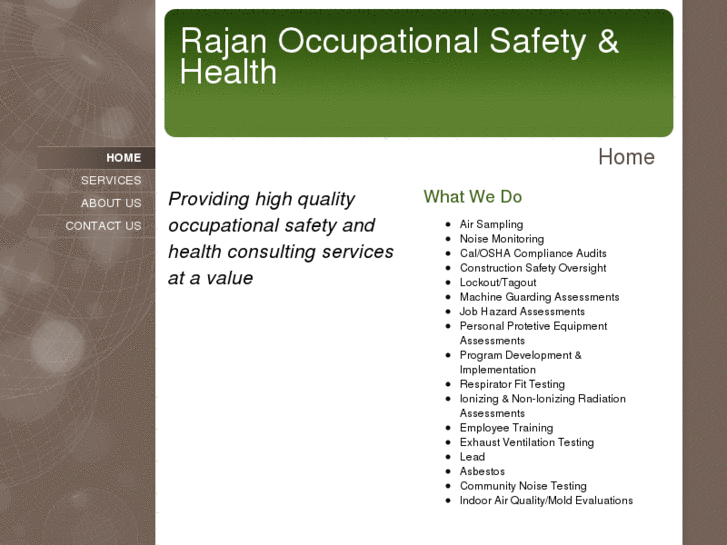 Rajan Occupational Safety & Health

HOME
SERVICES
ABOUT US
CONTACT US

Home

Providing high quality occupational safety and health consulting services at a value

What We Do

- Air Sampling
- Noise Monitoring
- Cal/OSHA Compliance Audits
- Construction Safety Oversight
- Lockout/Tagout
- Machine Guarding Assessments
- Job Hazard Assessments
- Personal Protetive Equipment Assessments
- Program Development & Implementation
- Respirator Fit Testing
- Ionizing & Non-Ionizing Radiation Assessments
- Employee Training
- Exhaust Ventilation Testing
- Lead
- Asbestos
- Community Noise Testing
- Indoor Air Quality/Mold Evaluations